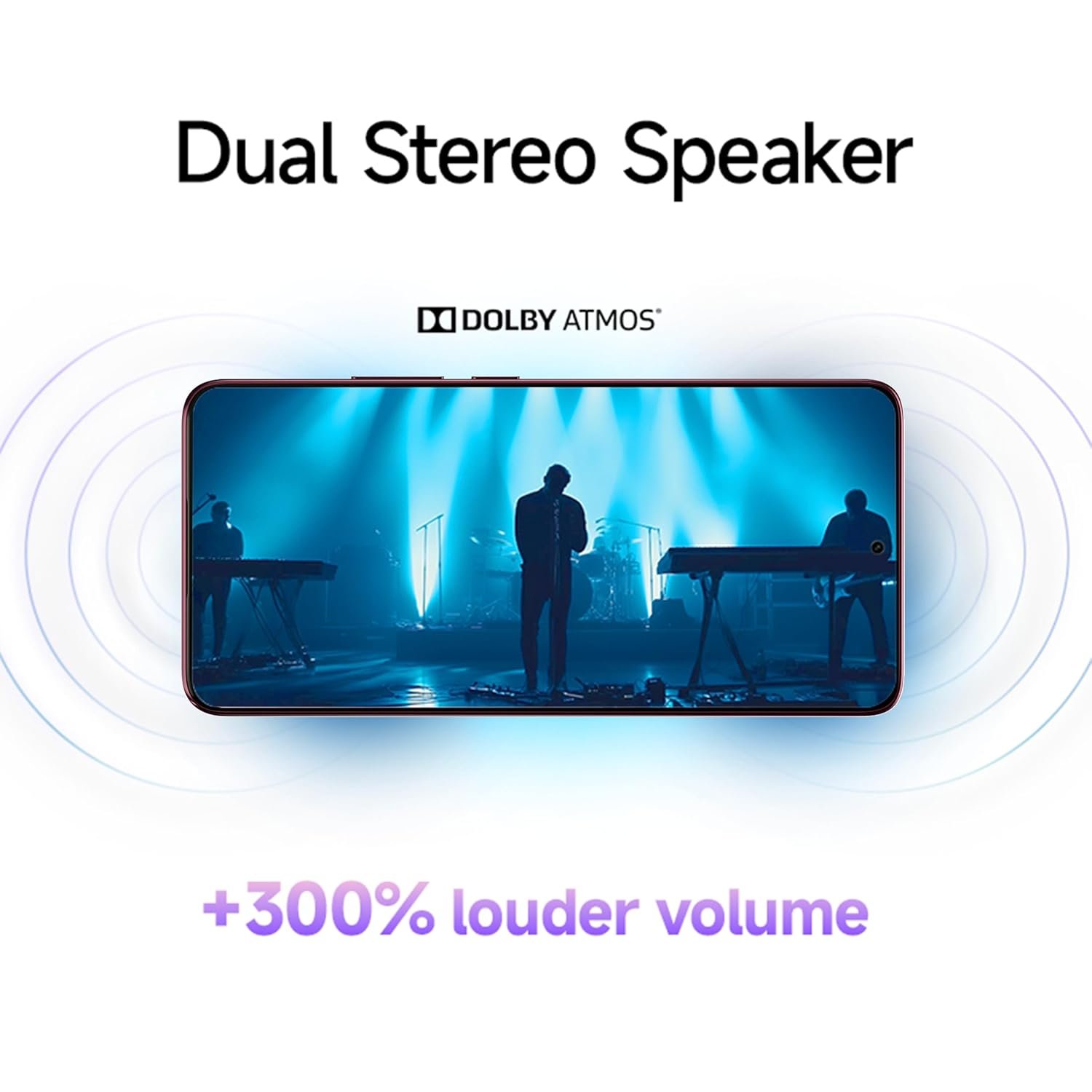 Dual Stereo Speaker

DOLBY ATMOS®

+300% louder volume